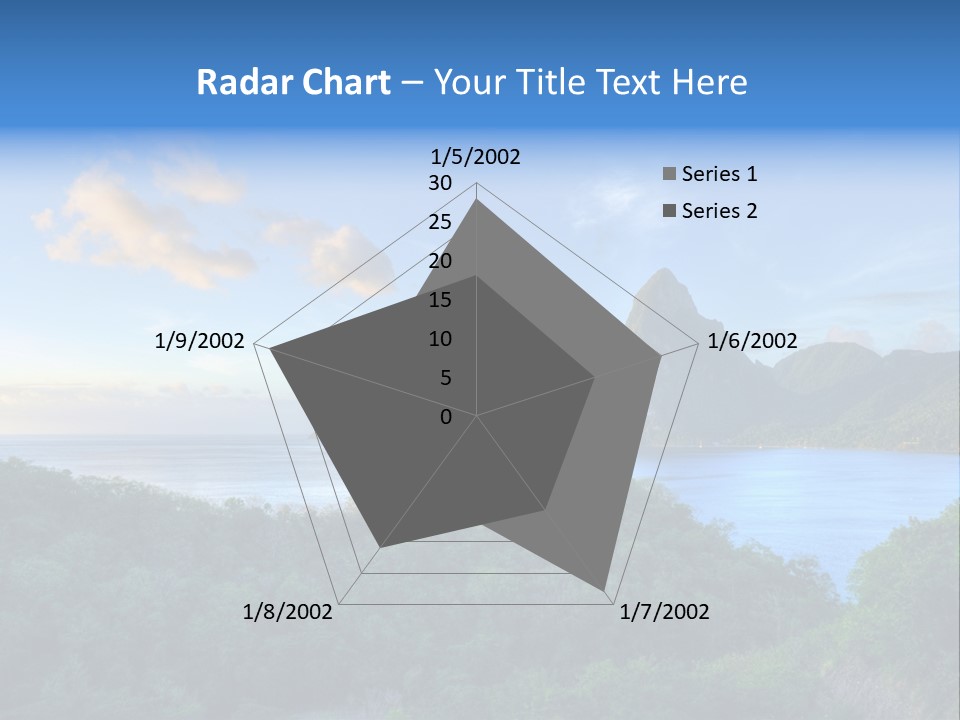 Radar Chart – Your Title Text Here

1/5/2002

30
25
20
15
10
5
0

1/6/2002

1/7/2002

1/8/2002

1/9/2002

Series 1
Series 2